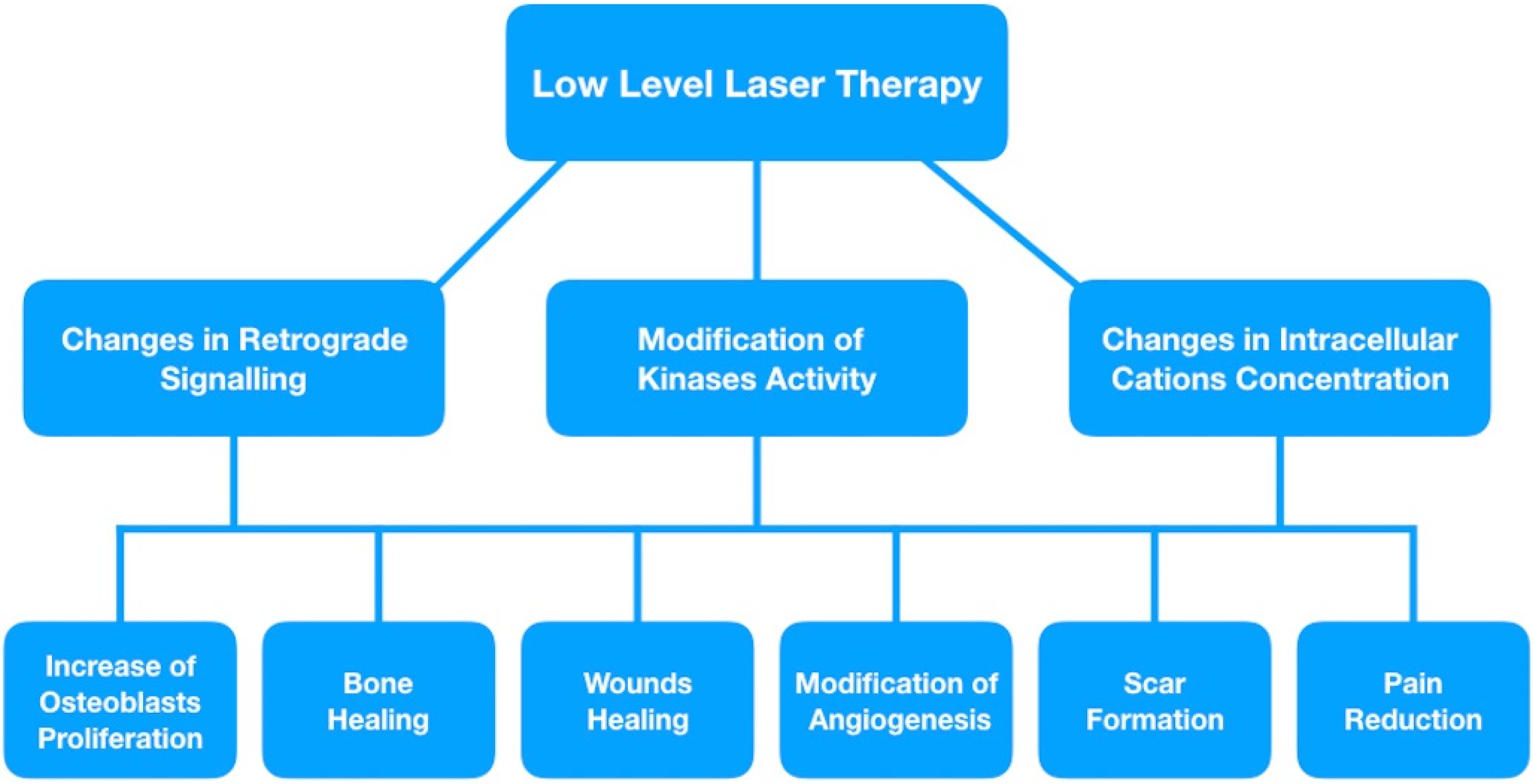 Low Level Laser Therapy

Changes in Retrograde Signalling

Modification of Kinases Activity

Changes in Intracellular Cations Concentration

Increase of Osteoblasts Proliferation

Bone Healing

Wounds Healing

Modification of Angiogenesis

Scar Formation

Pain Reduction